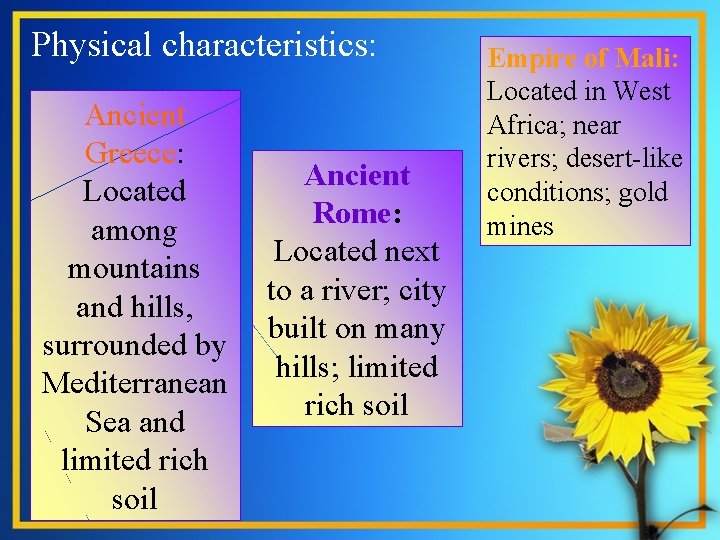 Physical characteristics:

Ancient Greece: Located among mountains and hills, surrounded by Mediterranean Sea and limited rich soil

Ancient Rome: Located next to a river; city built on many hills; limited rich soil

Empire of Mali: Located in West Africa; near rivers; desert-like conditions; gold mines